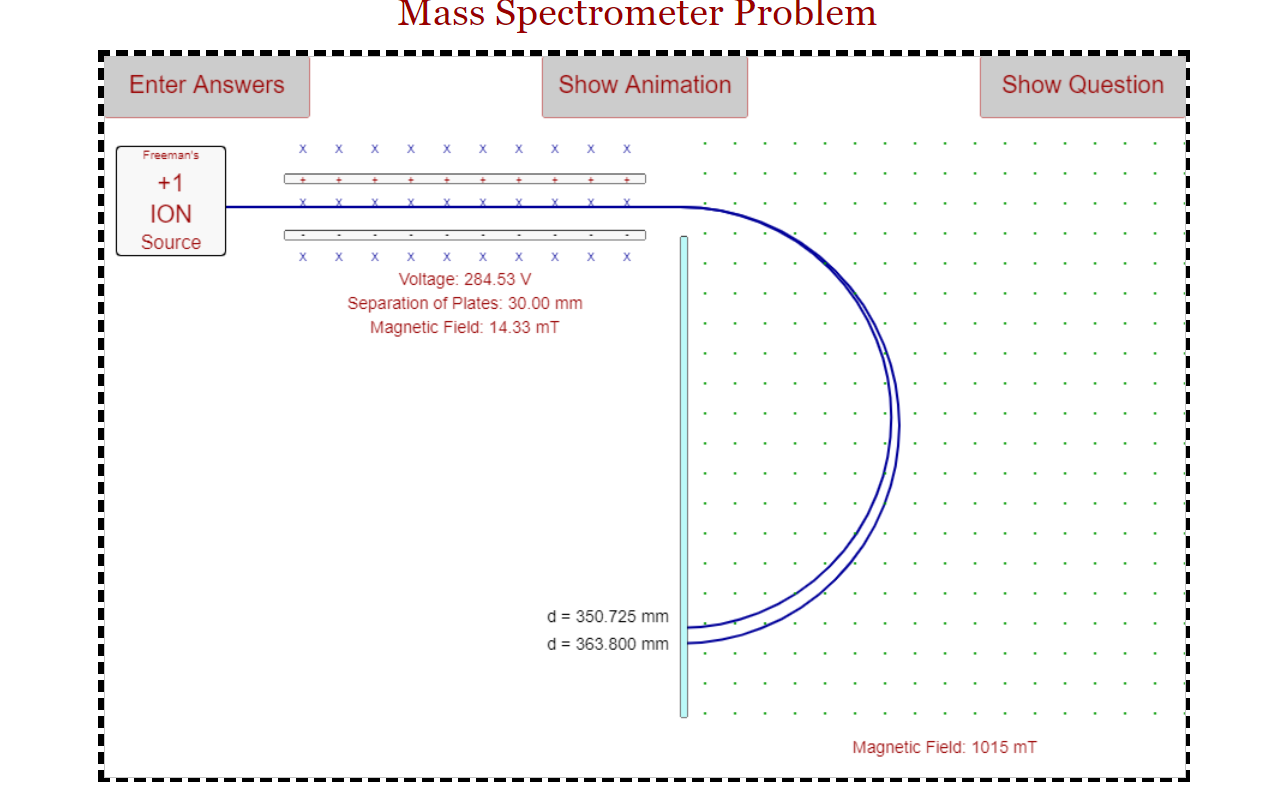 Mass Spectrometer Problem

Enter Answers

Show Animation

Show Question

Freeman's
+1
ION
Source

x x x x x x x x x x
+ + + + + + + + + +
x x x x x x x x x x
- - - - - - - - - -
x x x x x x x x x x

Voltage: 284.53 V
Separation of Plates: 30.00 mm
Magnetic Field: 14.33 mT

d = 350.725 mm
d = 363.800 mm

Magnetic Field: 1015 mT